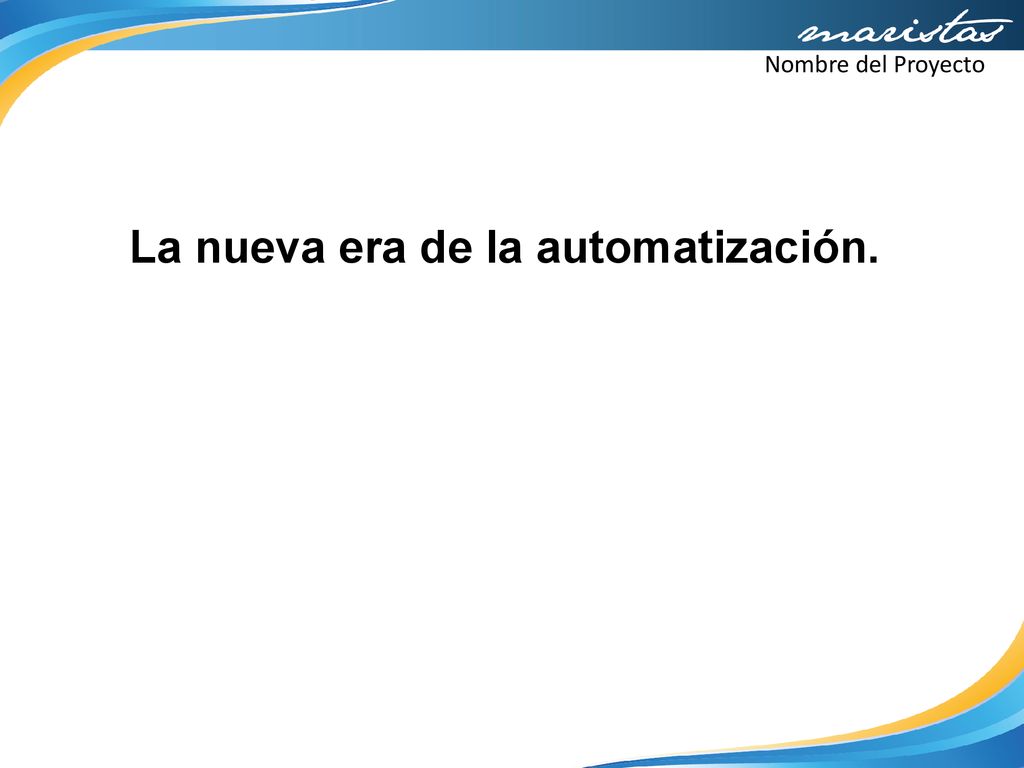 maristas
Nombre del Proyecto

La nueva era de la automatización.